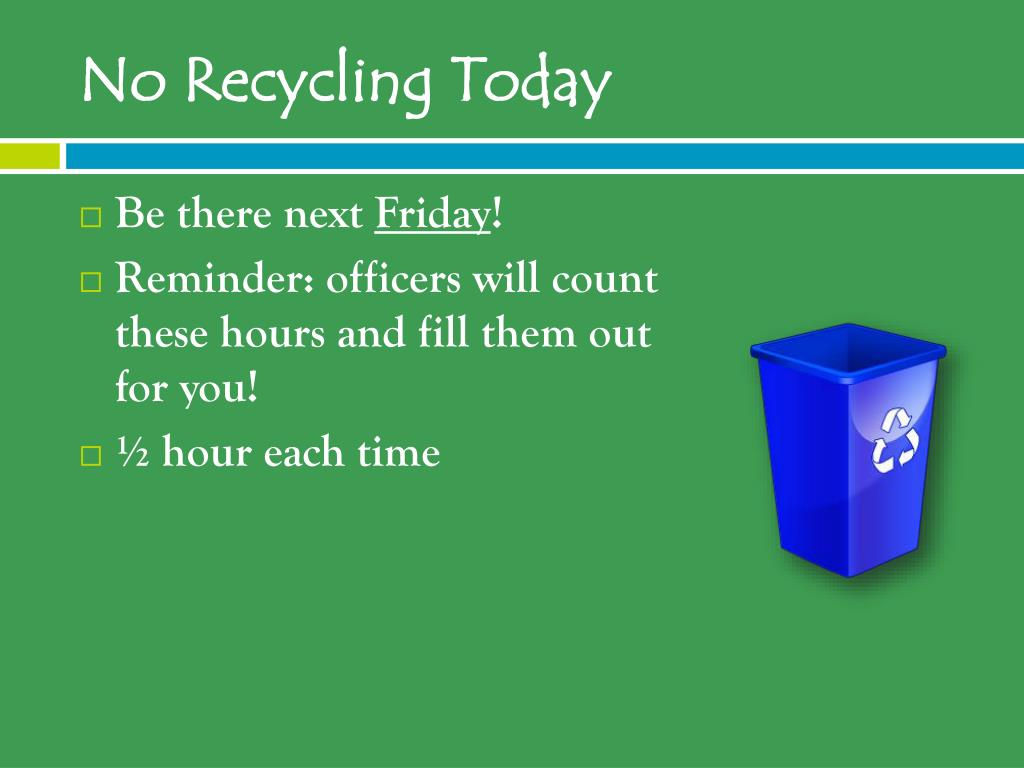 No Recycling Today

□ Be there next Friday!

□ Reminder: officers will count these hours and fill them out for you!

□ ½ hour each time